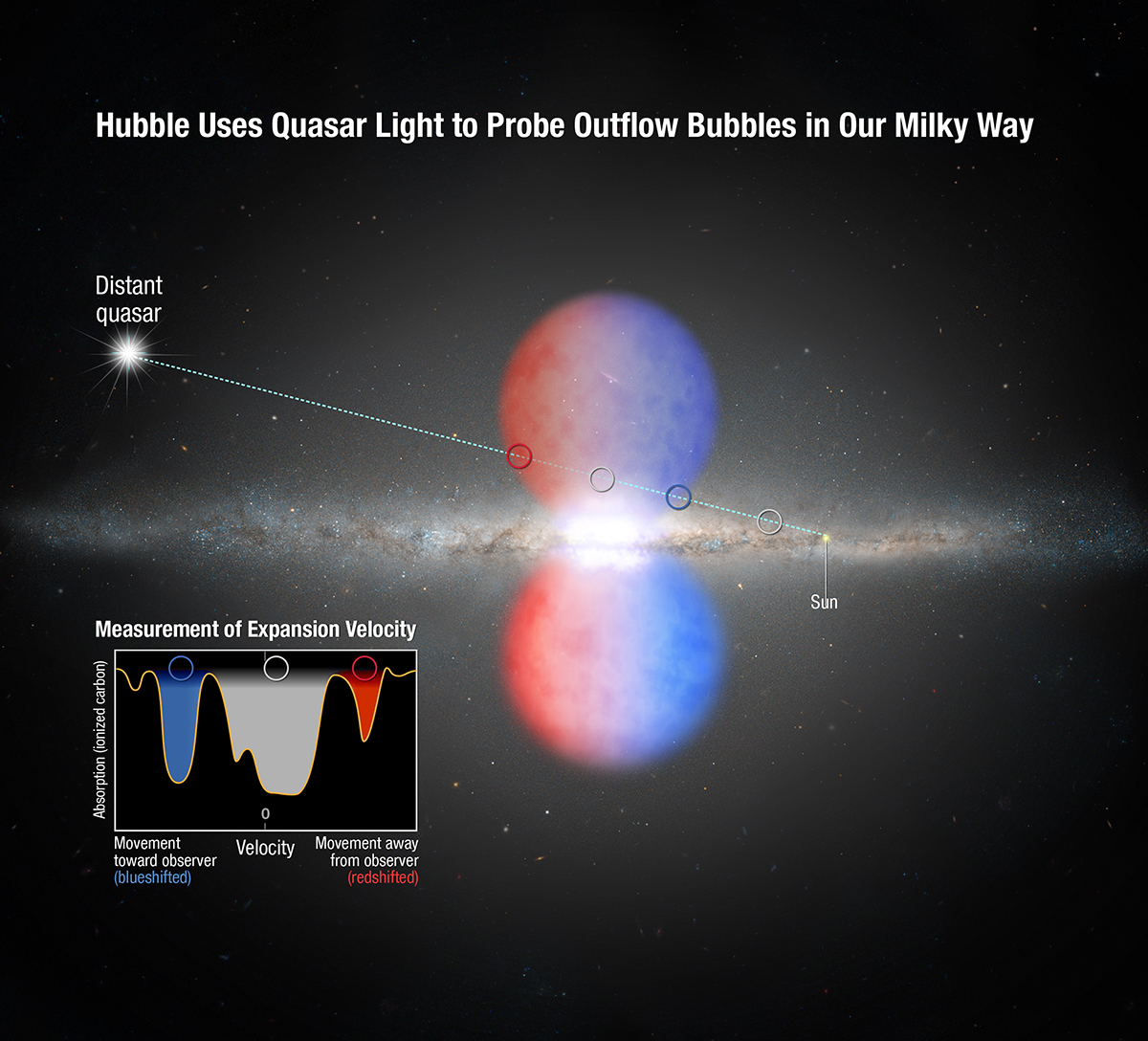 Hubble Uses Quasar Light to Probe Outflow Bubbles in Our Milky Way

Distant quasar

Sun

Measurement of Expansion Velocity

Absorption (ionized carbon)

0

Movement toward observer (blueshifted)

Velocity

Movement away from observer (redshifted)